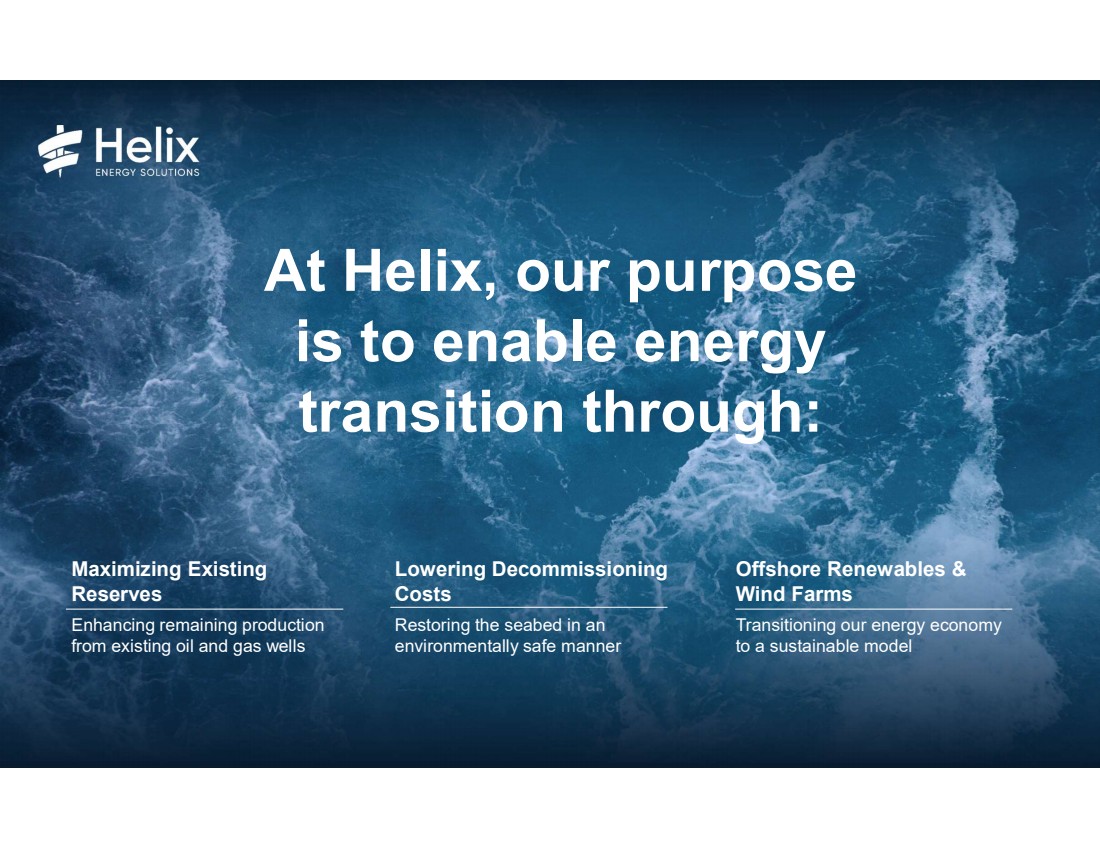 Helix
ENERGY SOLUTIONS

At Helix, our purpose is to enable energy transition through:

Maximizing Existing Reserves
Enhancing remaining production from existing oil and gas wells

Lowering Decommissioning Costs
Restoring the seabed in an environmentally safe manner

Offshore Renewables & Wind Farms
Transitioning our energy economy to a sustainable model